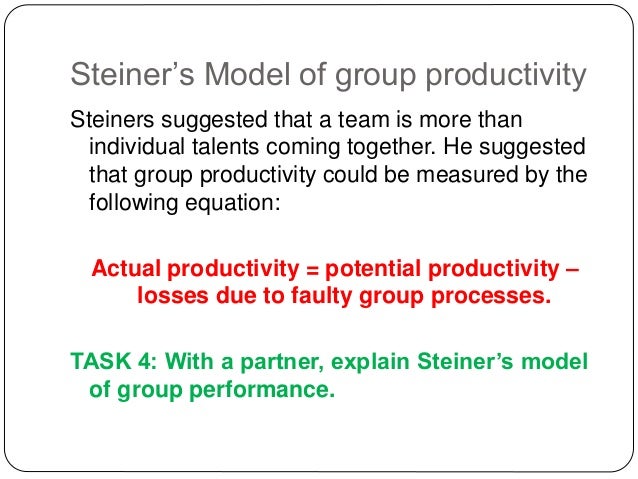 Steiner’s Model of group productivity

Steiners suggested that a team is more than individual talents coming together. He suggested that group productivity could be measured by the following equation:

Actual productivity = potential productivity – losses due to faulty group processes.

TASK 4: With a partner, explain Steiner’s model of group performance.